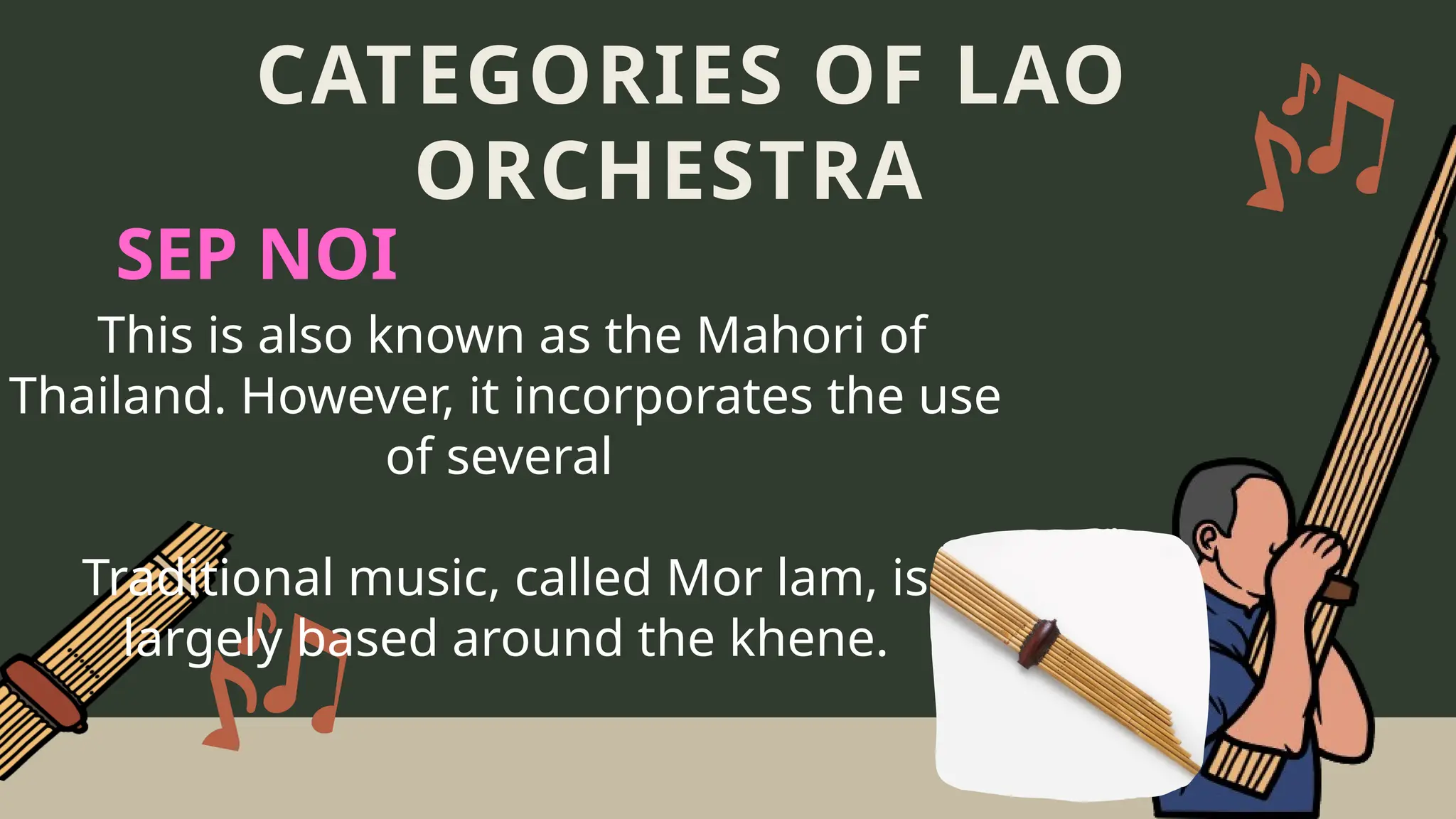 CATEGORIES OF LAO ORCHESTRA

SEP NOI

This is also known as the Mahori of Thailand. However, it incorporates the use of several

Traditional music, called Mor lam, is largely based around the khene.